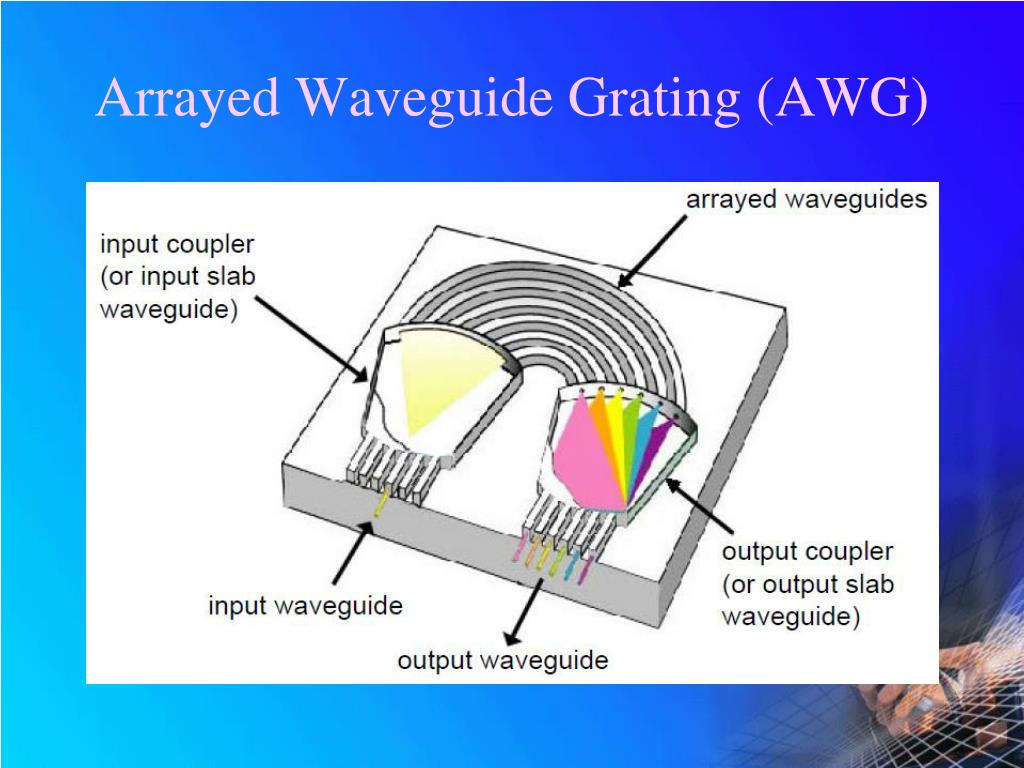 Arrayed Waveguide Grating (AWG)

arrayed waveguides

input coupler (or input slab waveguide)

output coupler (or output slab waveguide)

input waveguide

output waveguide